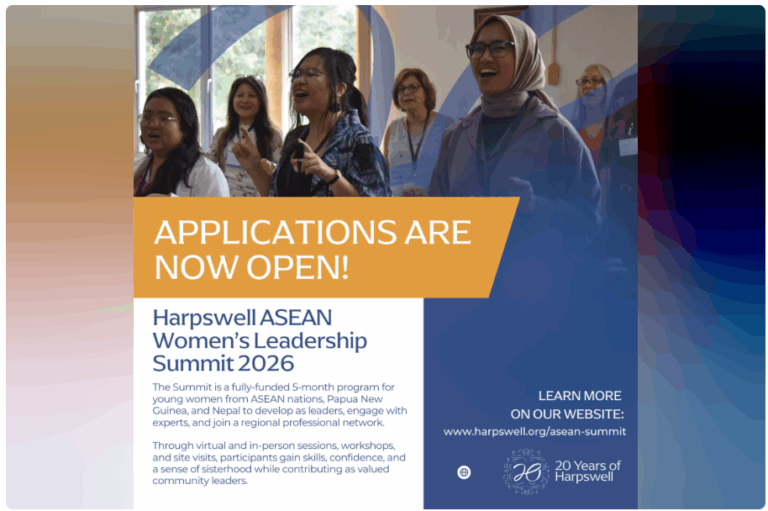 APPLICATIONS ARE NOW OPEN!

Harpswell ASEAN Women's Leadership Summit 2026

The Summit is a fully-funded 5-month program for young women from ASEAN nations, Papua New Guinea, and Nepal to develop as leaders, engage with experts, and join a regional professional network.

Through virtual and in-person sessions, workshops, and site visits, participants gain skills, confidence, and a sense of sisterhood while contributing as valued community leaders.

LEARN MORE ON OUR WEBSITE:

www.harpswell.org/asean-summit

20 20 Years of Harpswell